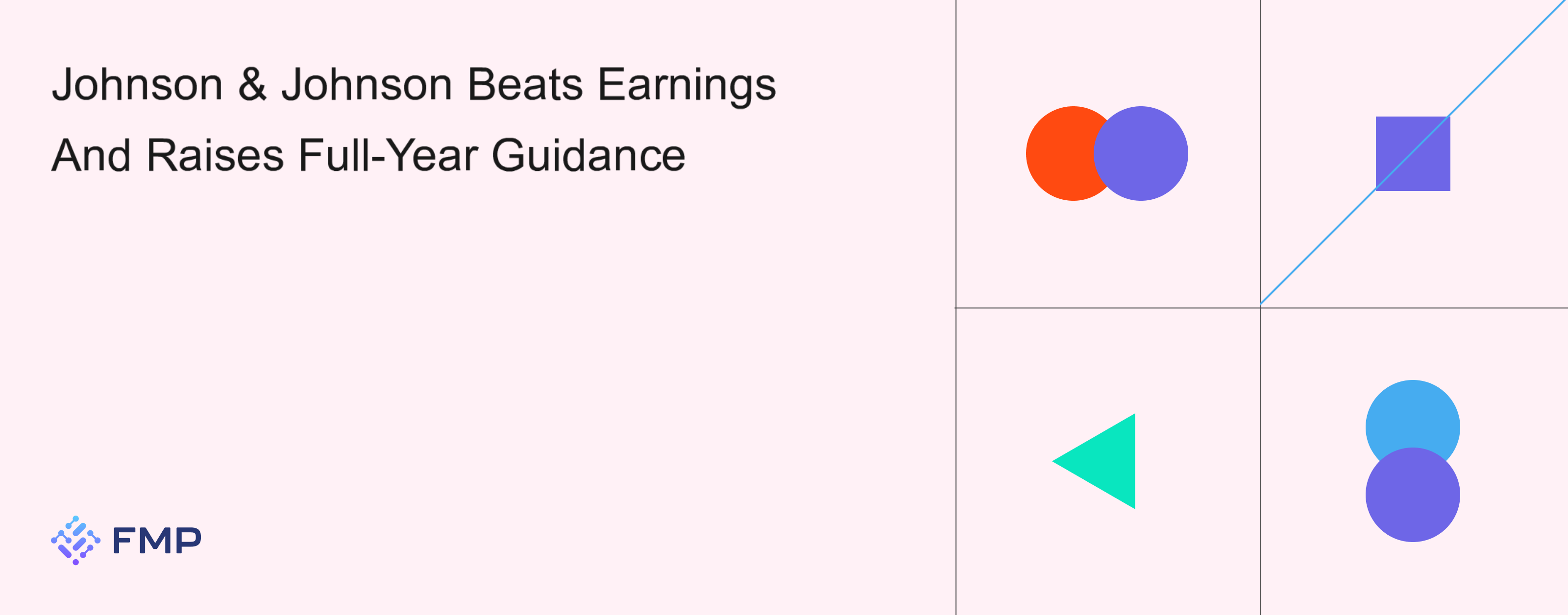 Johnson & Johnson Beats Earnings And Raises Full-Year Guidance

FMP